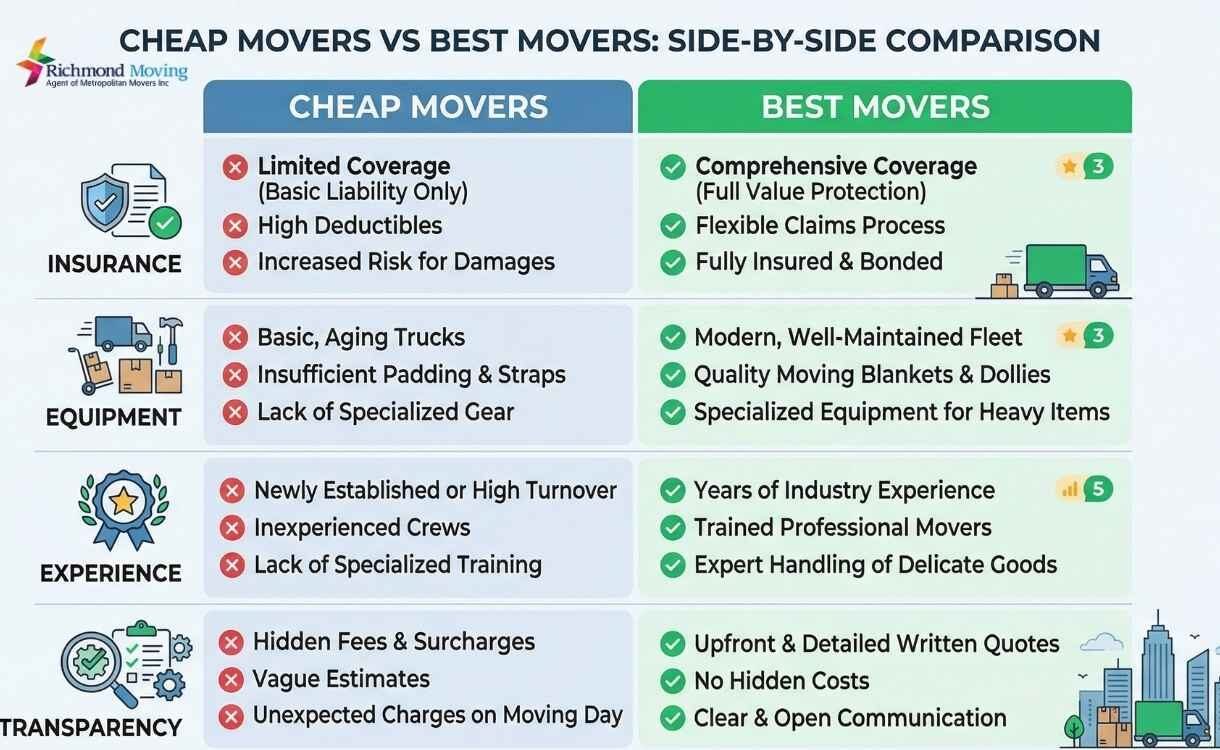 CHEAP MOVERS VS BEST MOVERS: SIDE-BY-SIDE COMPARISON

Richmond Moving
Agent of Metropolitan Movers Inc

| | CHEAP MOVERS | BEST MOVERS |
|---|---|---|
| INSURANCE | Limited Coverage (Basic Liability Only)<br>High Deductibles<br>Increased Risk for Damages | Comprehensive Coverage (Full Value Protection) 3<br>Flexible Claims Process<br>Fully Insured & Bonded |
| EQUIPMENT | Basic, Aging Trucks<br>Insufficient Padding & Straps<br>Lack of Specialized Gear | Modern, Well-Maintained Fleet 3<br>Quality Moving Blankets & Dollies<br>Specialized Equipment for Heavy Items |
| EXPERIENCE | Newly Established or High Turnover<br>Inexperienced Crews<br>Lack of Specialized Training | Years of Industry Experience 5<br>Trained Professional Movers<br>Expert Handling of Delicate Goods |
| TRANSPARENCY | Hidden Fees & Surcharges<br>Vague Estimates<br>Unexpected Charges on Moving Day | Upfront & Detailed Written Quotes<br>No Hidden Costs<br>Clear & Open Communication |